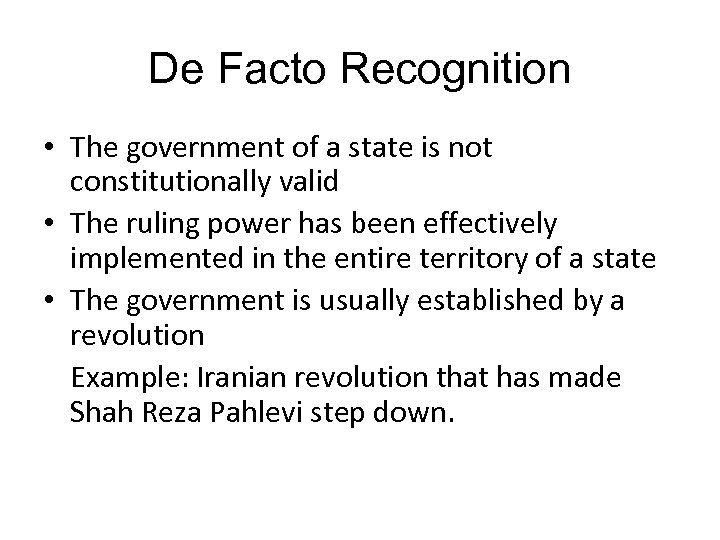 De Facto Recognition

• The government of a state is not constitutionally valid
• The ruling power has been effectively implemented in the entire territory of a state
• The government is usually established by a revolution

Example: Iranian revolution that has made Shah Reza Pahlevi step down.